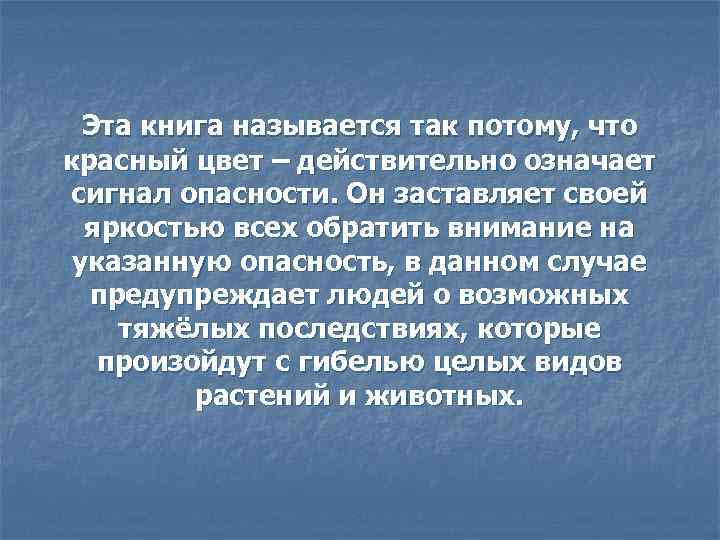 Эта книга называется так потому, что красный цвет – действительно означает сигнал опасности. Он заставляет своей яркостью всех обратить внимание на указанную опасность, в данном случае предупреждает людей о возможных тяжёлых последствиях, которые произойдут с гибелью целых видов растений и животных.